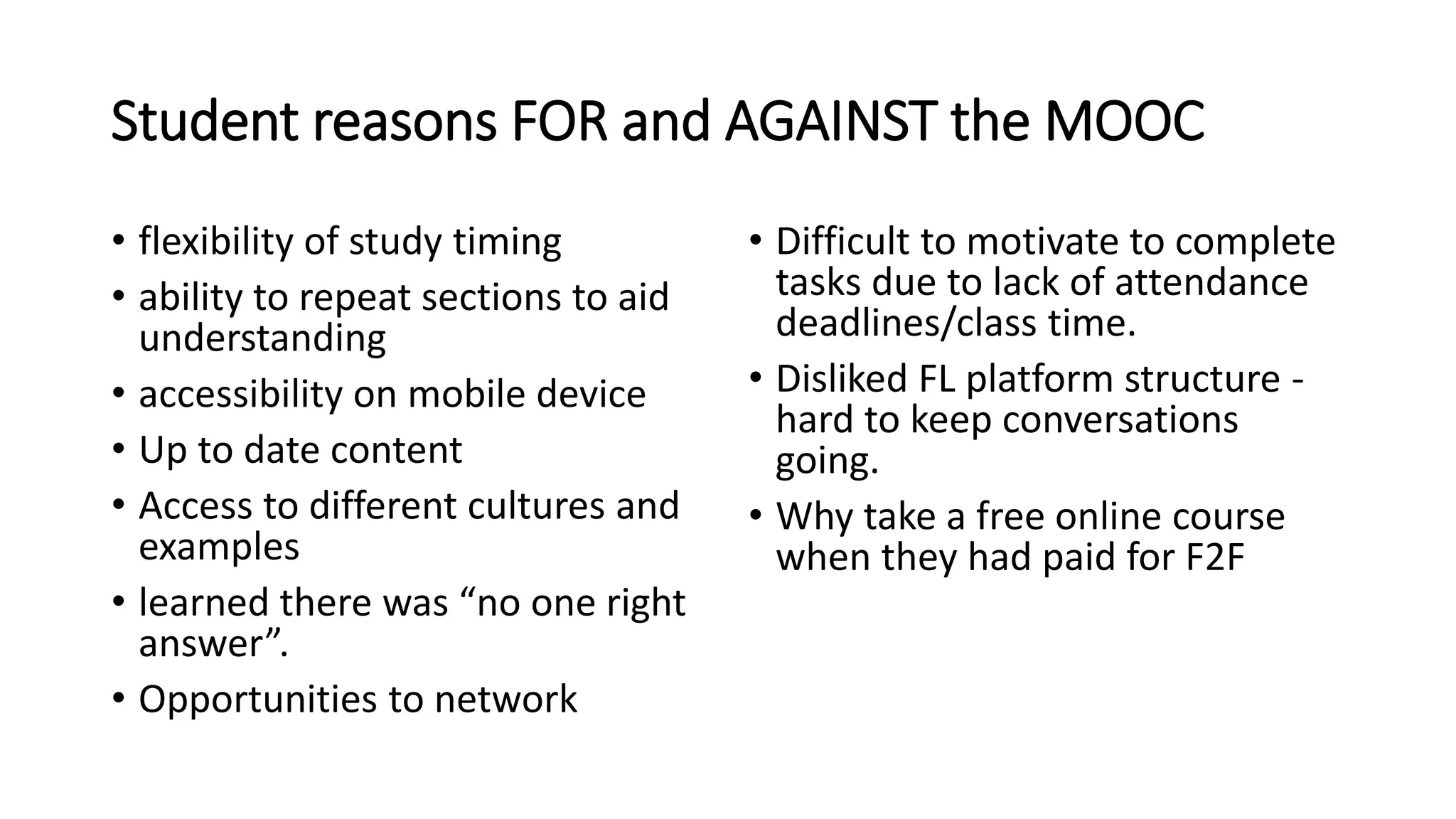 Student reasons FOR and AGAINST the MOOC

• flexibility of study timing
• ability to repeat sections to aid understanding
• accessibility on mobile device
• Up to date content
• Access to different cultures and examples
• learned there was “no one right answer”.
• Opportunities to network

• Difficult to motivate to complete tasks due to lack of attendance deadlines/class time.
• Disliked FL platform structure - hard to keep conversations going.
• Why take a free online course when they had paid for F2F